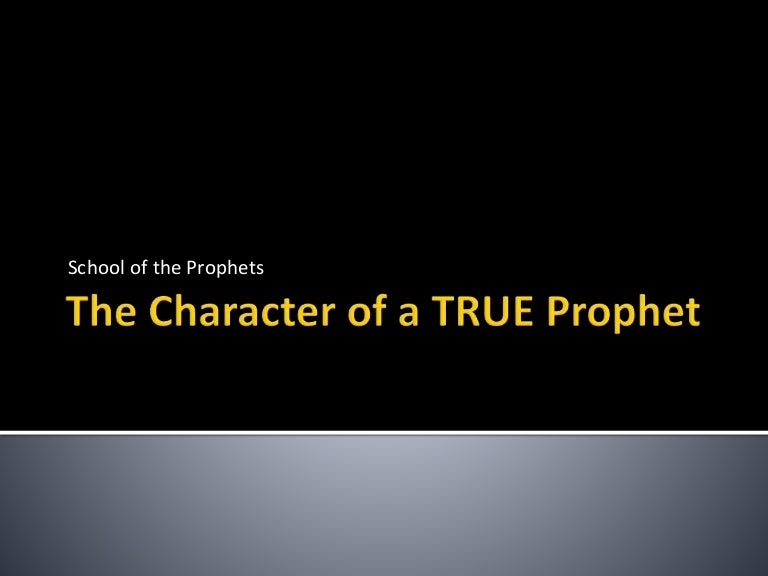 School of the Prophets

The Character of a TRUE Prophet